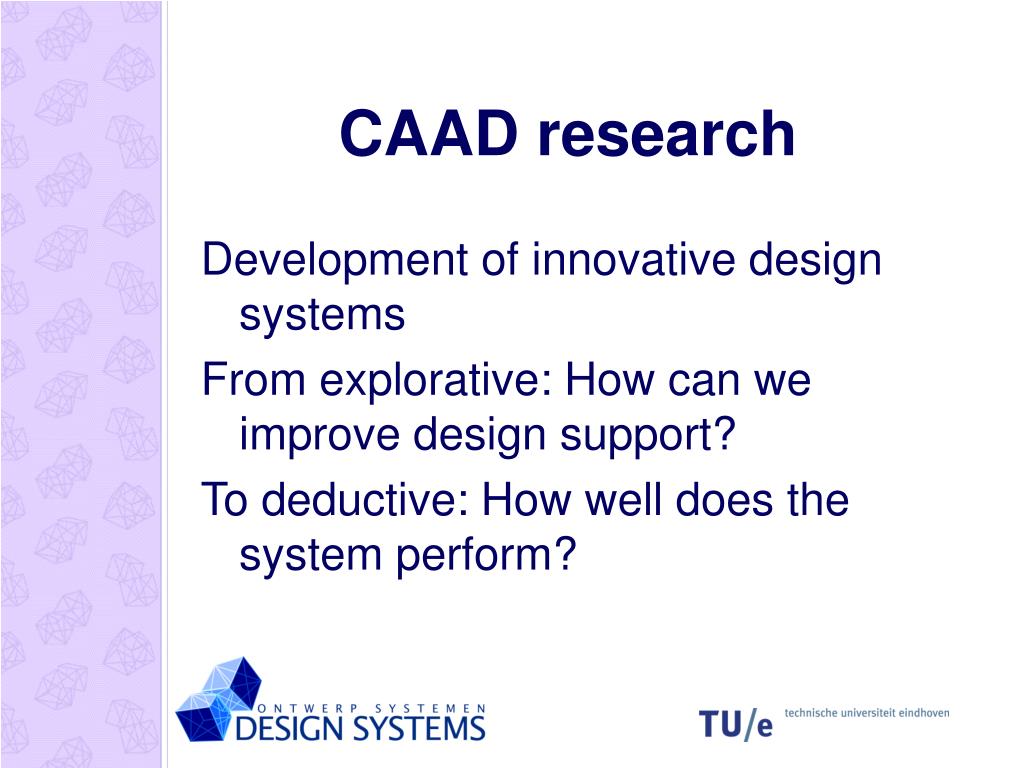 CAAD research

Development of innovative design systems

From explorative: How can we improve design support?

To deductive: How well does the system perform?

ONTWERP SYSTEMEN
DESIGN SYSTEMS

TU/e technische universiteit eindhoven